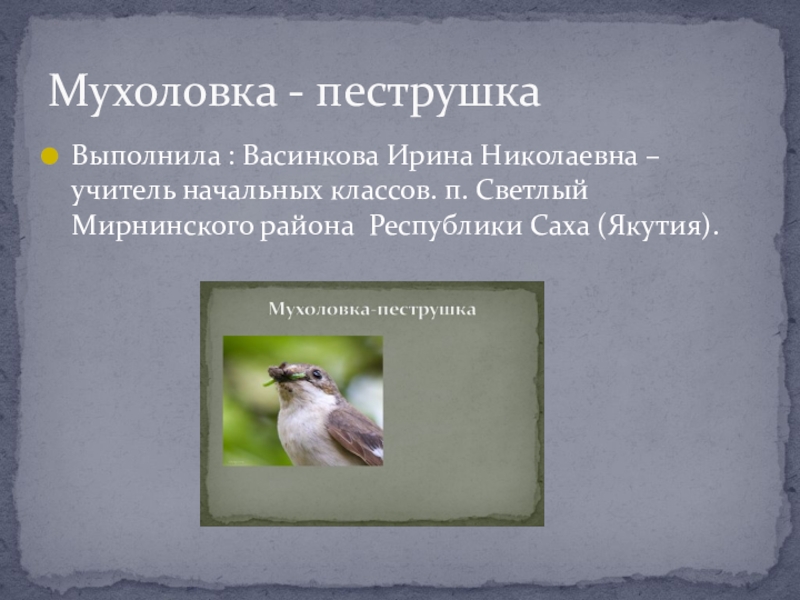 Мухоловка - пеструшка

Выполнила : Васинкова Ирина Николаевна – учитель начальных классов. п. Светлый Мирнинского района Республики Саха (Якутия).

Мухоловка-пеструшка